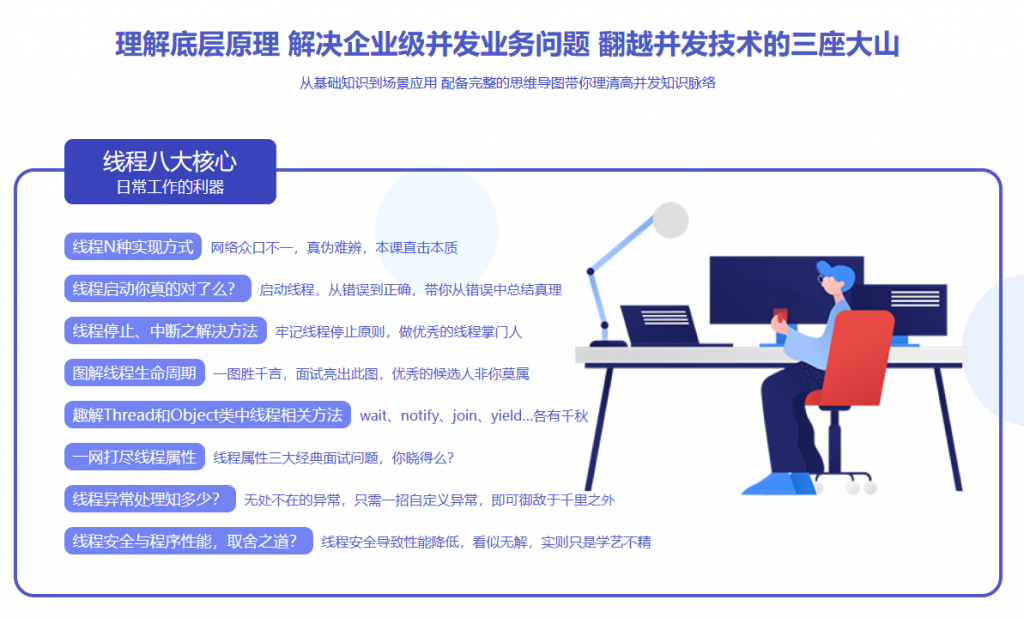 理解底层原理 解决企业级并发业务问题 翻越并发技术的三座大山

从基础知识到场景应用 配备完整的思维导图带你理清高并发知识脉络

线程八大核心
日常工作的利器

线程N种实现方式 网络众口不一，真伪难辨，本课直击本质

线程启动你真的对了么？ 启动线程，从错误到正确，带你从错误中总结真理

线程停止、中断之解决方法 牢记线程停止原则，做优秀的线程掌门人

图解线程生命周期 一图胜千言，面试亮出此图，优秀的候选人非你莫属

趣解Thread和Object类中线程相关方法 wait、notify、join、yield...各有千秋

一网打尽线程属性 线程属性三大经典面试问题，你晓得么？

线程异常处理知多少？ 无处不在的异常，只需一招自定义异常，即可御敌于千里之外

线程安全与程序性能，取舍之道？ 线程安全导致性能降低，看似无解，实则只是学艺不精